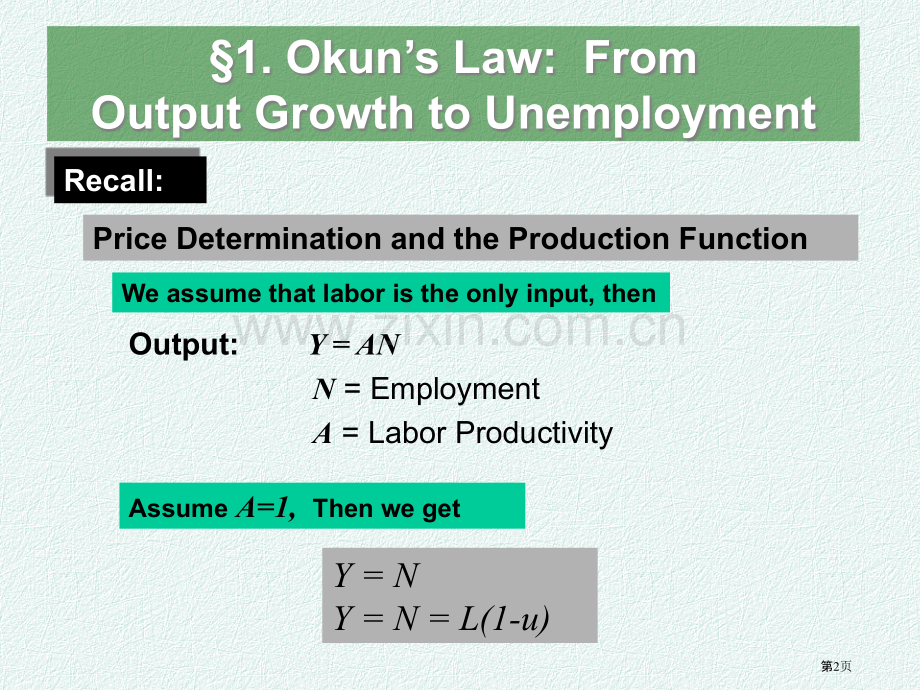 §1. Okun's Law: From Output Growth to Unemployment

Recall:

Price Determination and the Production Function

We assume that labor is the only input, then

www.zixin.com.cn

Output: $Y = AN$

$N$ = Employment

$A$ = Labor Productivity

Assume $A=1$, Then we get

$Y = N$
$Y = N = L(1-u)$

第2页